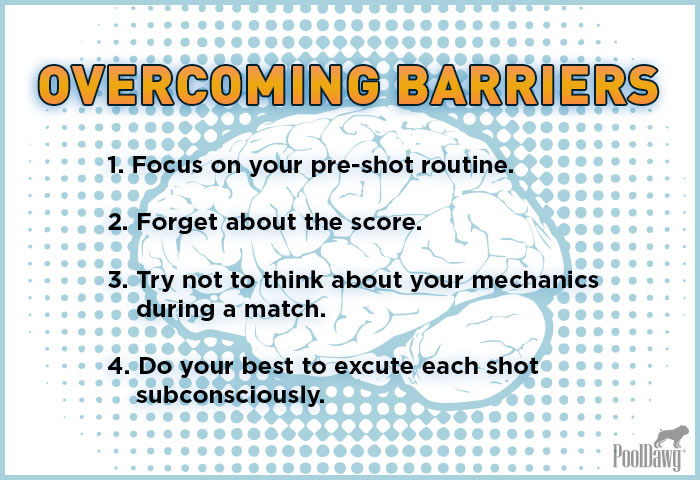 OVERCOMING BARRIERS

1. Focus on your pre-shot routine.

2. Forget about the score.

3. Try not to think about your mechanics during a match.

4. Do your best to excute each shot subconsciously.

PoolDawg